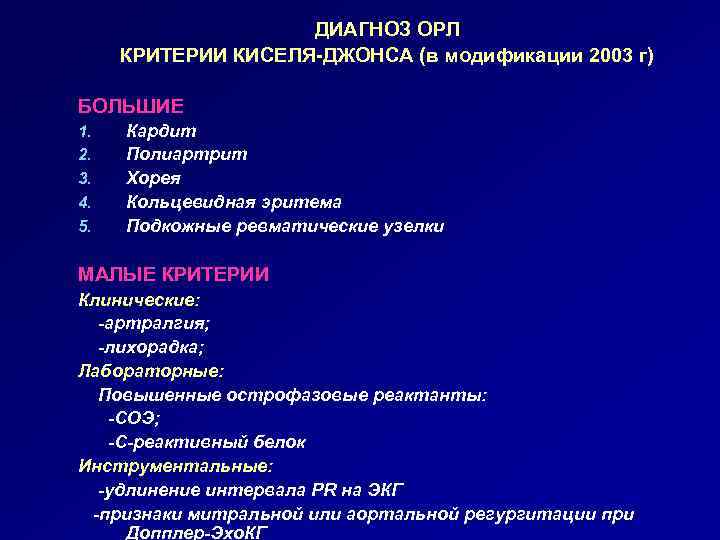 ДИАГНОЗ ОРЛ
КРИТЕРИИ КИСЕЛЯ-ДЖОНСА (в модификации 2003 г)

БОЛЬШИЕ
1. Кардит
2. Полиартрит
3. Хорея
4. Кольцевидная эритема
5. Подкожные ревматические узелки

МАЛЫЕ КРИТЕРИИ
Клинические:
-артралгия;
-лихорадка;
Лабораторные:
Повышенные острофазовые реактанты:
-СОЭ;
-С-реактивный белок
Инструментальные:
-удлинение интервала PR на ЭКГ
-признаки митральной или аортальной регургитации при Допплер-ЭхоКГ